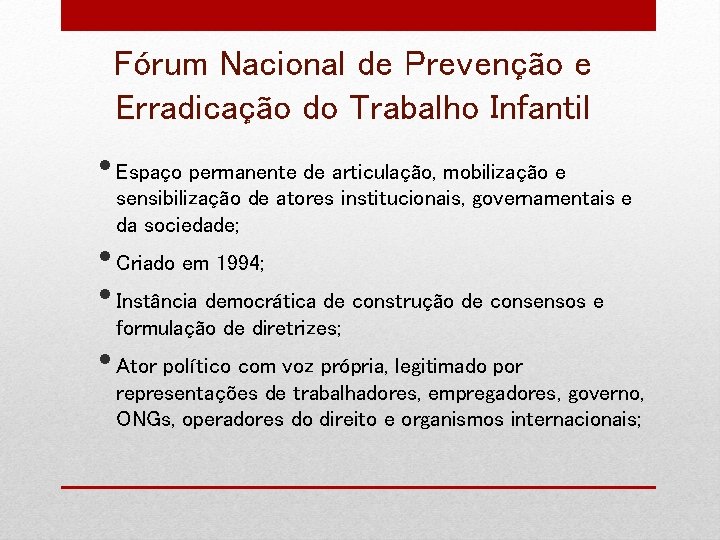 Fórum Nacional de Prevenção e Erradicação do Trabalho Infantil

• Espaço permanente de articulação, mobilização e sensibilização de atores institucionais, governamentais e da sociedade;

• Criado em 1994;

• Instância democrática de construção de consensos e formulação de diretrizes;

• Ator político com voz própria, legitimado por representações de trabalhadores, empregadores, governo, ONGs, operadores do direito e organismos internacionais;